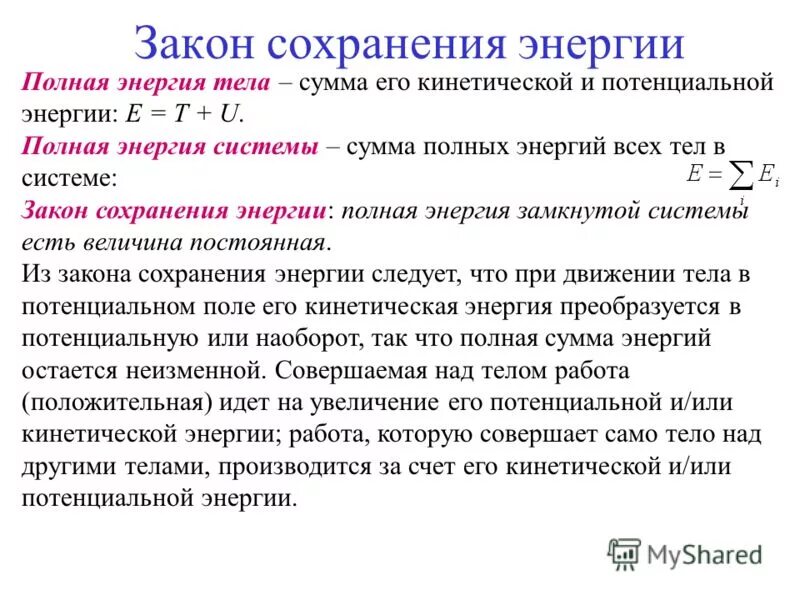 Закон сохранения энергии

Полная энергия тела – сумма его кинетической и потенциальной энергии: $E = T + U$.

Полная энергия системы – сумма полных энергий всех тел в системе: $E = \sum_i E_i$

Закон сохранения энергии: полная энергия замкнутой системы есть величина постоянная.

Из закона сохранения энергии следует, что при движении тела в потенциальном поле его кинетическая энергия преобразуется в потенциальную или наоборот, так что полная сумма энергий остается неизменной. Совершаемая над телом работа (положительная) идет на увеличение его потенциальной и/или кинетической энергии; работа, которую совершает само тело над другими телами, производится за счет его кинетической и/или потенциальной энергии.

MyShared